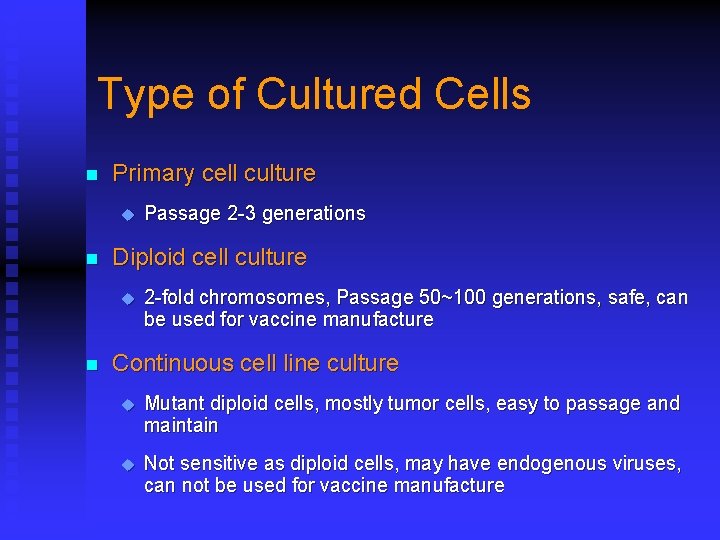 Type of Cultured Cells

Primary cell culture

Passage 2-3 generations

Diploid cell culture

2-fold chromosomes, Passage 50~100 generations, safe, can be used for vaccine manufacture

Continuous cell line culture

Mutant diploid cells, mostly tumor cells, easy to passage and maintain

Not sensitive as diploid cells, may have endogenous viruses, can not be used for vaccine manufacture